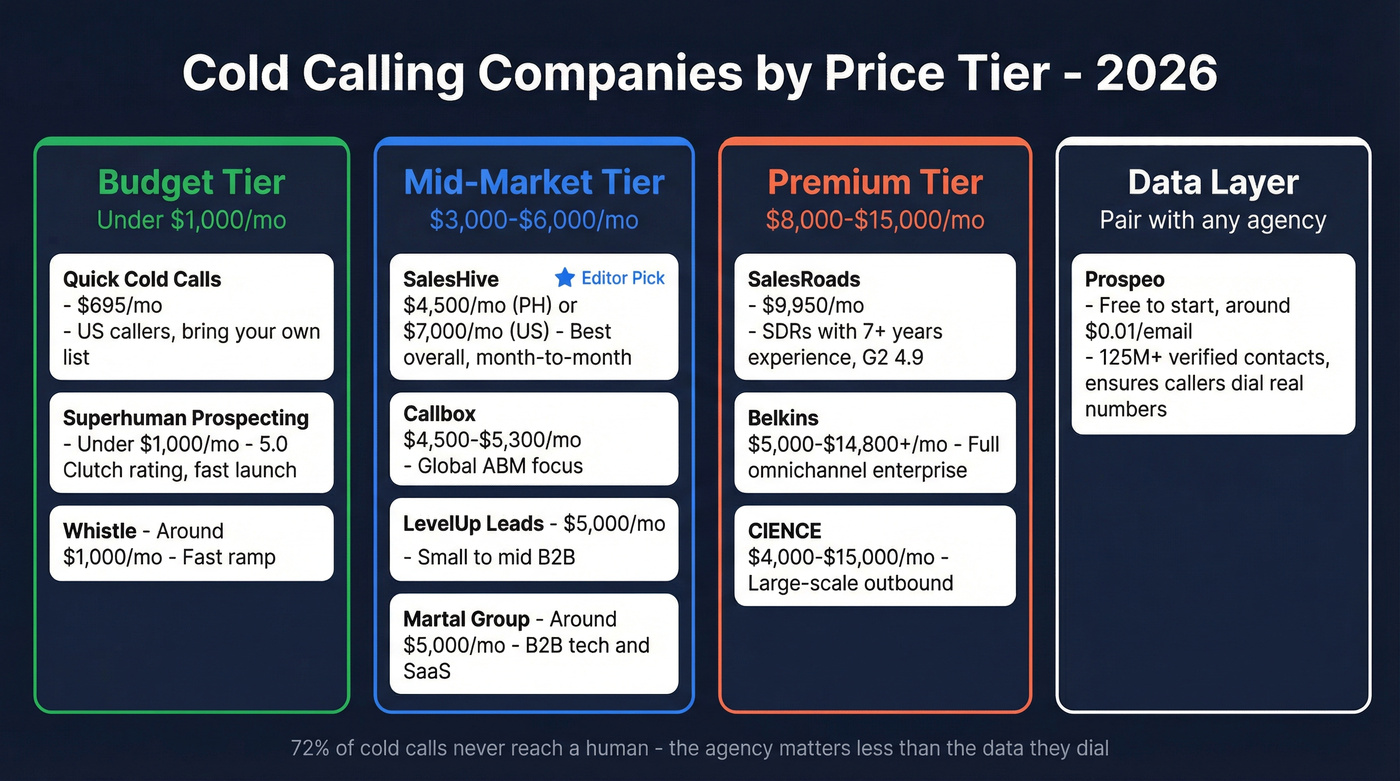 Cold Calling Companies by Price Tier - 2026

Budget Tier
Under $1,000/mo

Quick Cold Calls
- $695/mo
- US callers, bring your own list

Superhuman Prospecting
- Under $1,000/mo - 5.0 Clutch rating, fast launch

Whistle - Around $1,000/mo - Fast ramp

Mid-Market Tier
$3,000-$6,000/mo

SalesHive Editor Pick
$4,500/mo (PH) or $7,000/mo (US) - Best overall, month-to-month

Callbox
$4,500-$5,300/mo
- Global ABM focus

LevelUp Leads - $5,000/mo
- Small to mid B2B

Martal Group - Around $5,000/mo - B2B tech and SaaS

Premium Tier
$8,000-$15,000/mo

SalesRoads
- $9,950/mo
- SDRs with 7+ years experience, G2 4.9

Belkins
$5,000-$14,800+/mo - Full omnichannel enterprise

CIENCE
$4,000-$15,000/mo - Large-scale outbound

Data Layer
Pair with any agency

Prospeo
- Free to start, around $0.01/email
- 125M+ verified contacts, ensures callers dial real numbers

72% of cold calls never reach a human - the agency matters less than the data they dial